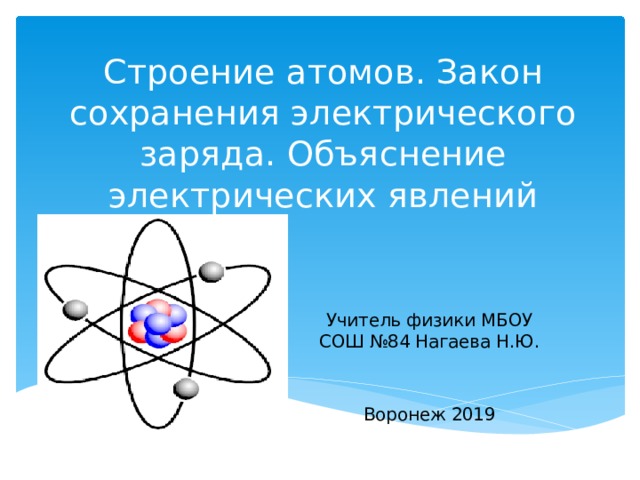 Строение атомов. Закон сохранения электрического заряда. Объяснение электрических явлений

Учитель физики МБОУ СОШ №84 Нагаева Н.Ю.

Воронеж 2019